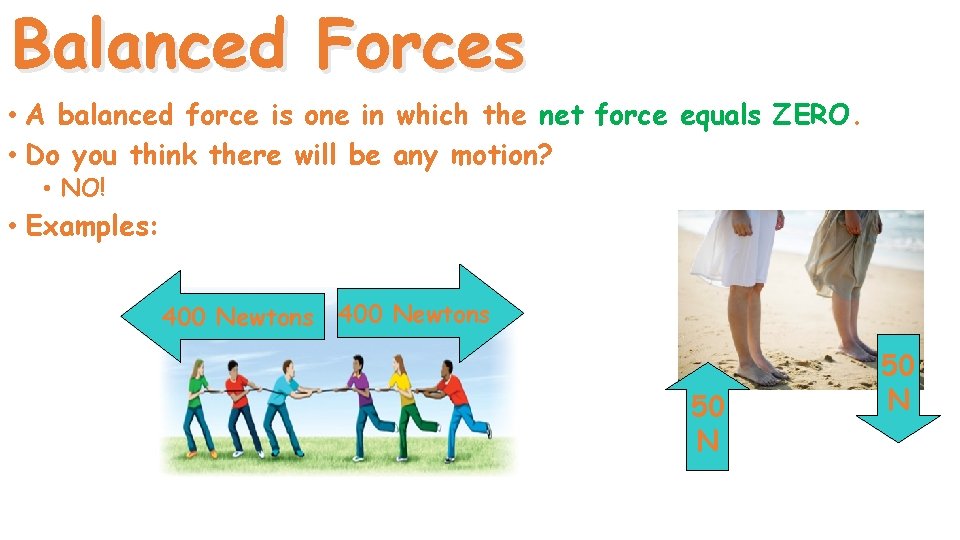 Balanced Forces

• A balanced force is one in which the net force equals ZERO.
• Do you think there will be any motion?
  • NO!
• Examples:

400 Newtons

400 Newtons

50 N

50 N